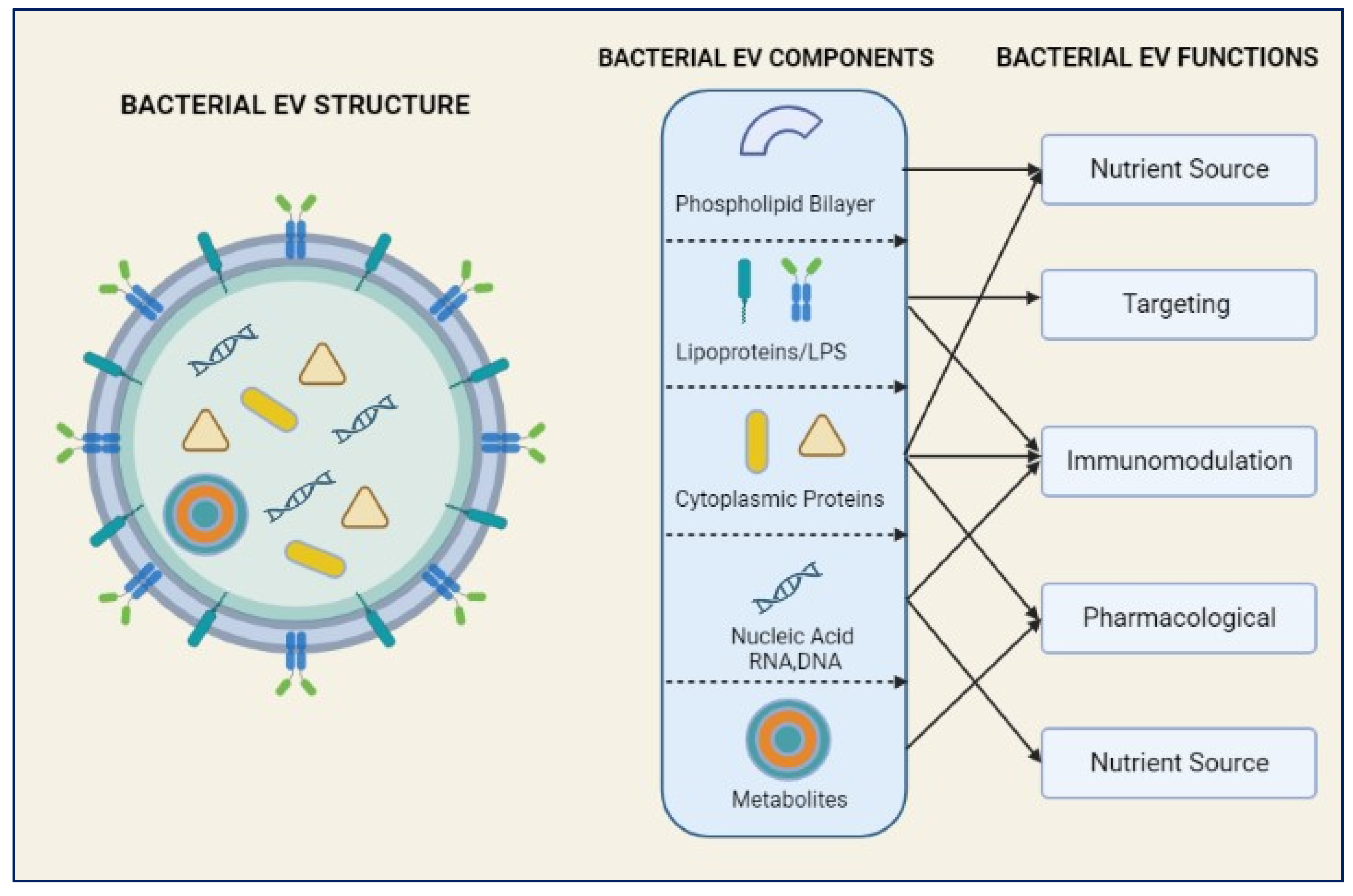 BACTERIAL EV STRUCTURE

BACTERIAL EV COMPONENTS

Phospholipid Bilayer

Lipoproteins/LPS

Cytoplasmic Proteins

Nucleic Acid RNA,DNA

Metabolites

BACTERIAL EV FUNCTIONS

Nutrient Source

Targeting

Immunomodulation

Pharmacological

Nutrient Source